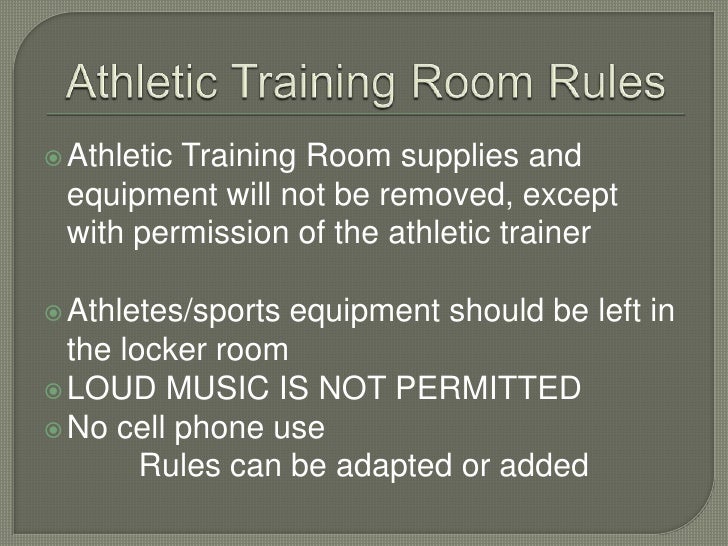 Athletic Training Room Rules

Athletic Training Room supplies and equipment will not be removed, except with permission of the athletic trainer

Athletes/sports equipment should be left in the locker room
LOUD MUSIC IS NOT PERMITTED
No cell phone use
Rules can be adapted or added